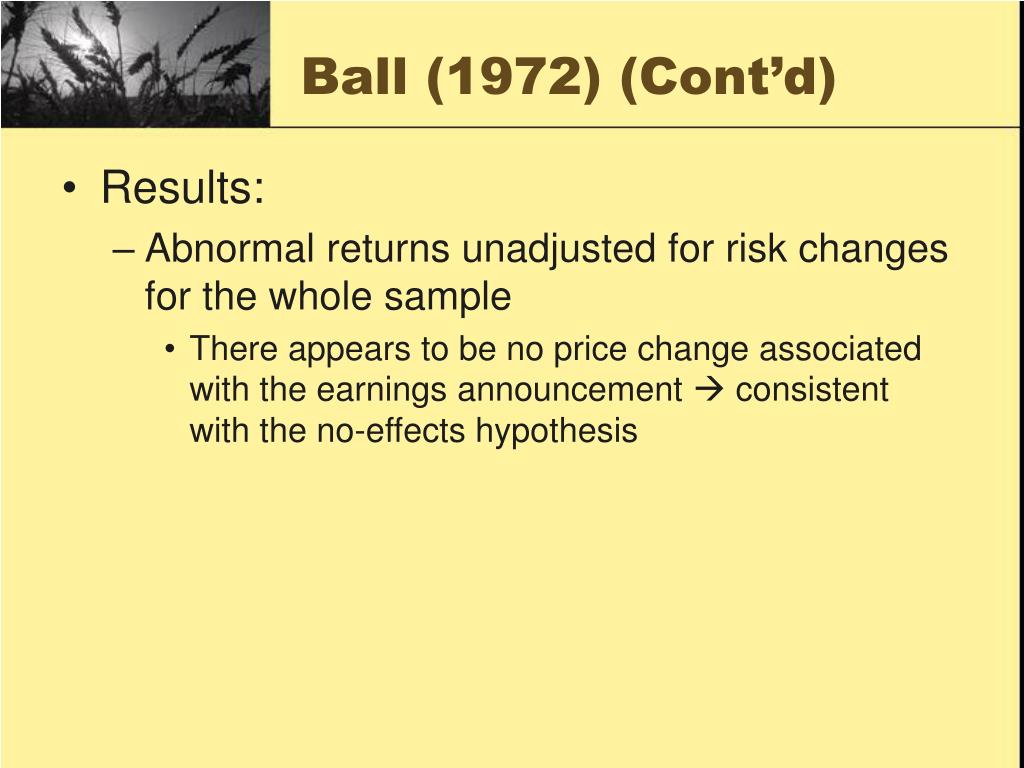 Ball (1972) (Cont’d)

• Results:
– Abnormal returns unadjusted for risk changes for the whole sample
• There appears to be no price change associated with the earnings announcement → consistent with the no-effects hypothesis